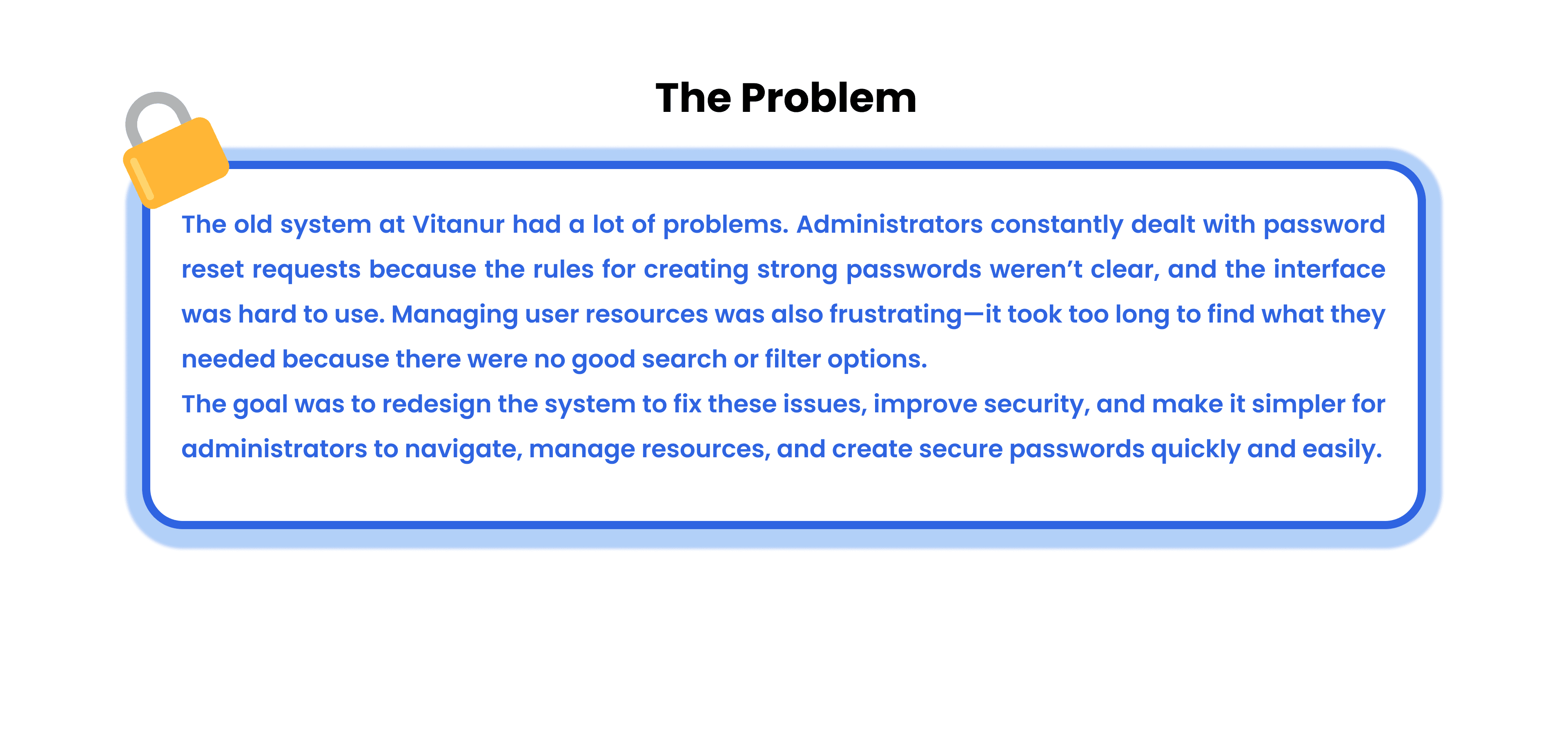 The Problem

The old system at Vitanur had a lot of problems. Administrators constantly dealt with password reset requests because the rules for creating strong passwords weren't clear, and the interface was hard to use. Managing user resources was also frustrating—it took too long to find what they needed because there were no good search or filter options.

The goal was to redesign the system to fix these issues, improve security, and make it simpler for administrators to navigate, manage resources, and create secure passwords quickly and easily.